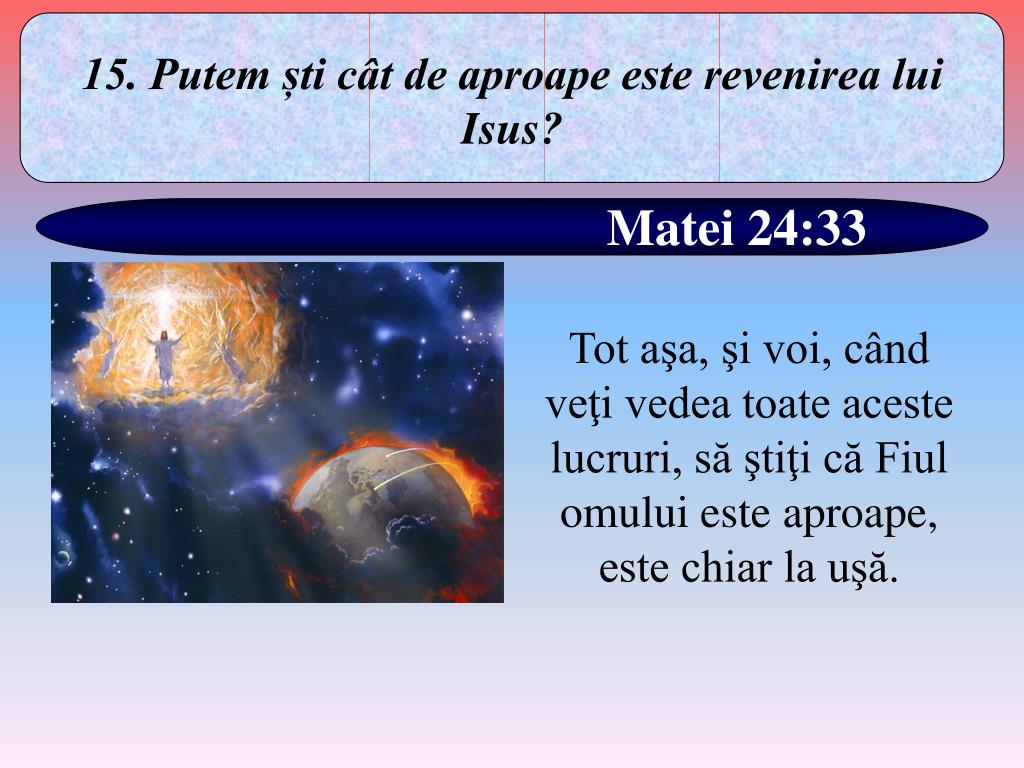 15. Putem ști cât de aproape este revenirea lui Isus?

Matei 24:33

Tot aşa, şi voi, când veţi vedea toate aceste lucruri, să ştiţi că Fiul omului este aproape, este chiar la uşă.